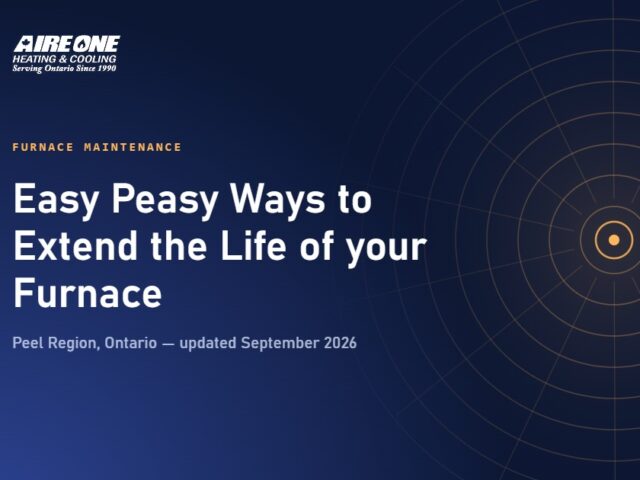 AIRE ONE
HEATING & COOLING
Serving Ontario Since 1990

FURNACE MAINTENANCE

Easy Peasy Ways to Extend the Life of your Furnace

Peel Region, Ontario — updated September 2026